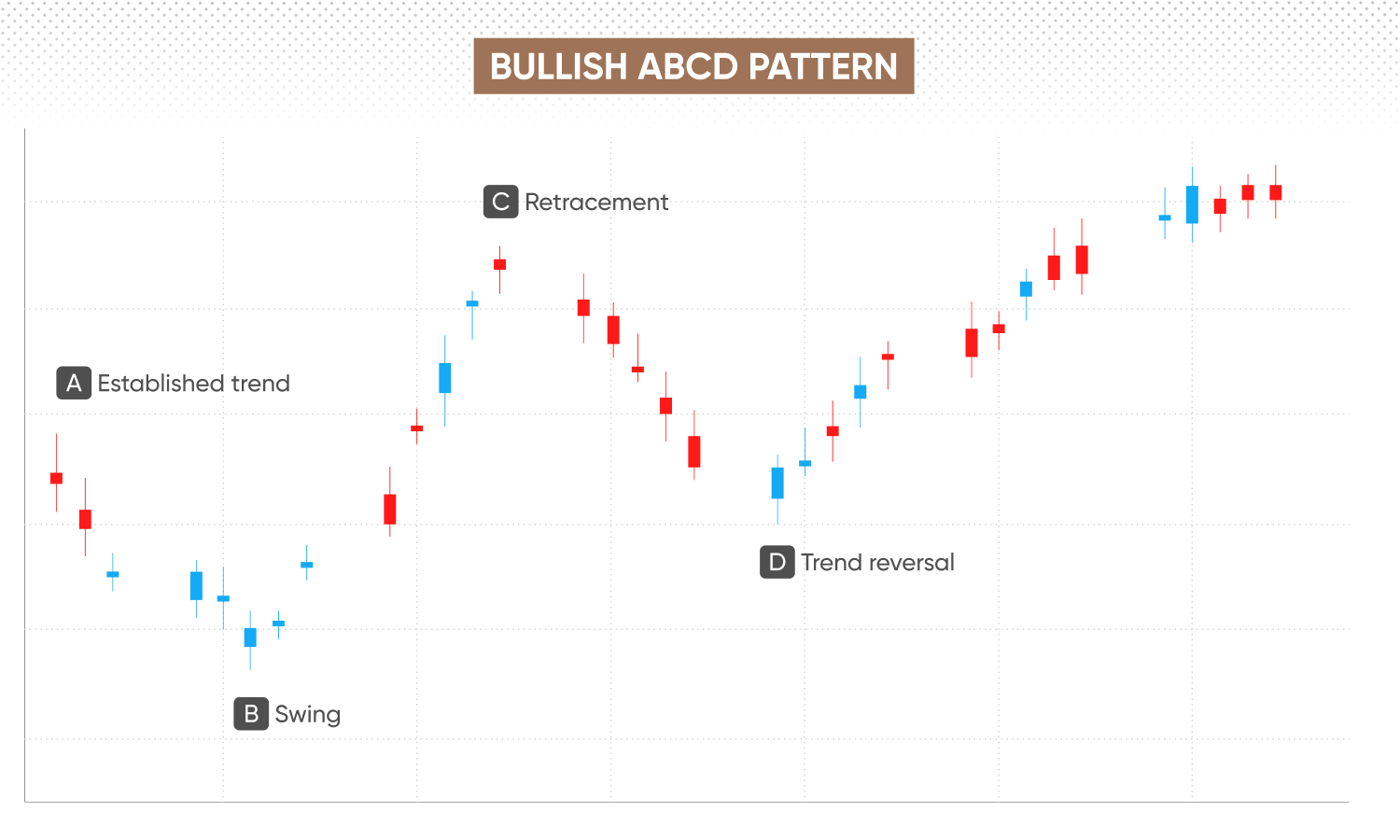 BULLISH ABCD PATTERN

C Retracement

A Established trend

D Trend reversal

B Swing